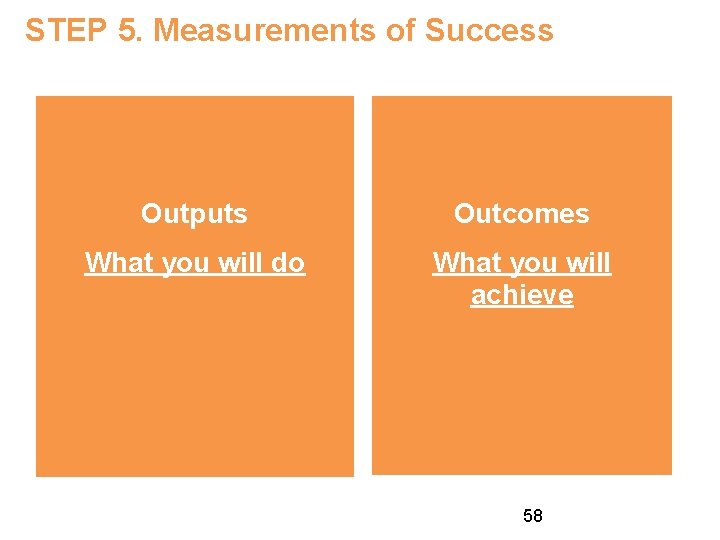 STEP 5. Measurements of Success

Outputs

What you will do

Outcomes

What you will achieve

58